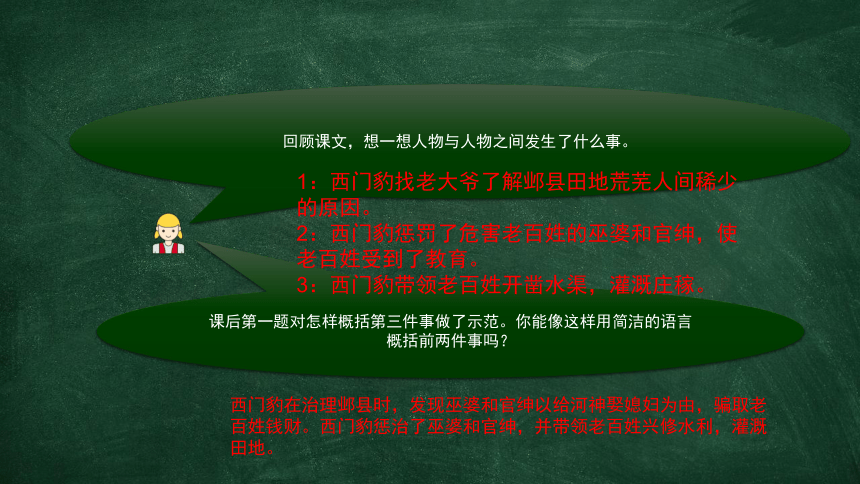 回顾课文，想一想人物与人物之间发生了什么事。

1：西门豹找老大爷了解邺县田地荒芜人间稀少的原因。
2：西门豹惩罚了危害老百姓的巫婆和官绅，使老百姓受到了教育。
3：西门豹带领老百姓开凿水渠，灌溉庄稼。

课后第一题对怎样概括第三件事做了示范。你能像这样用简洁的语言概括前两件事吗？

西门豹在治理邺县时，发现巫婆和官绅以给河神娶媳妇为由，骗取老百姓钱财。西门豹惩治了巫婆和官绅，并带领老百姓兴修水利，灌溉田地。